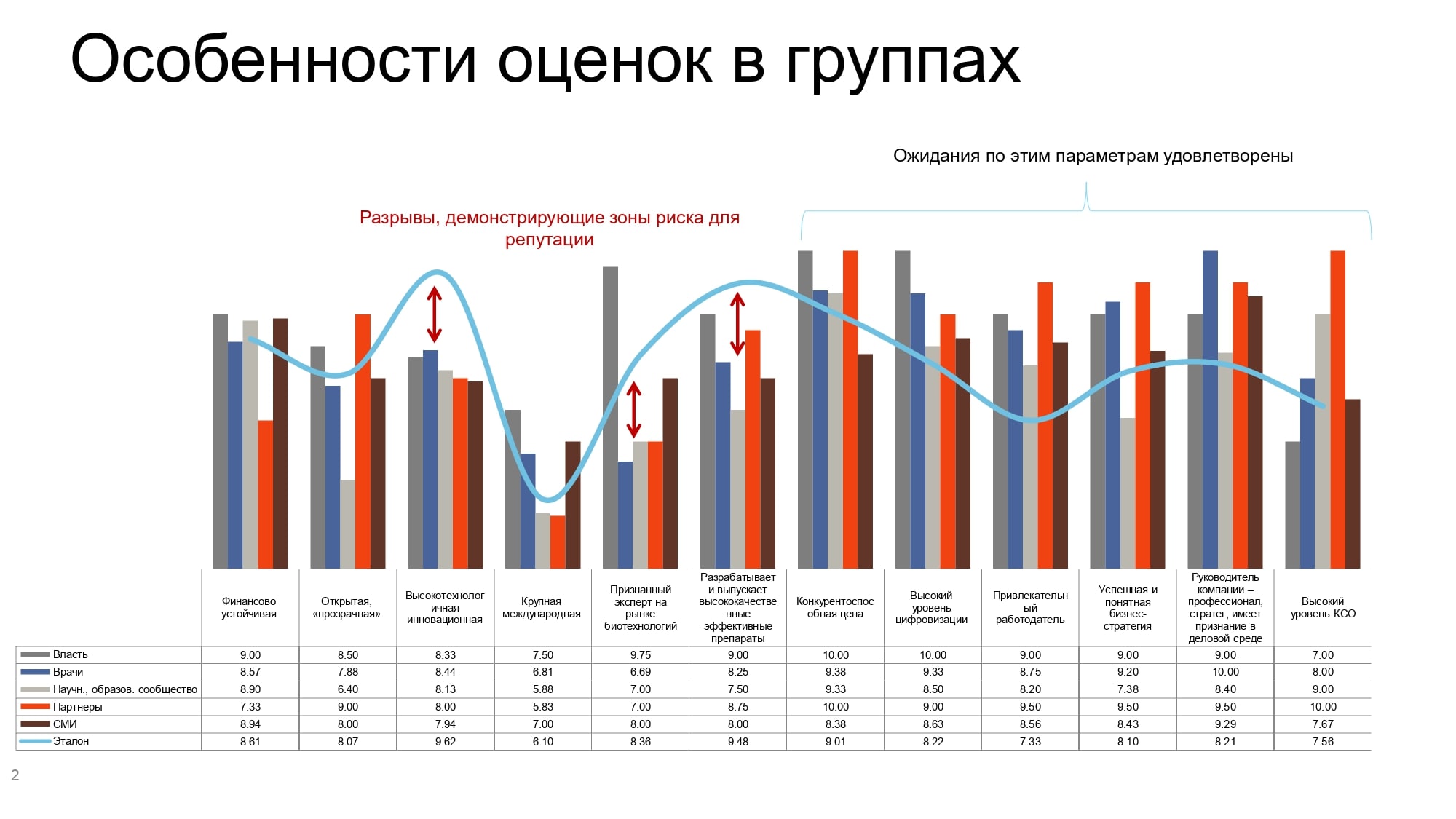 Особенности оценок в группах

Ожидания по этим параметрам удовлетворены

Разрывы, демонстрирующие зоны риска для репутации

| | Финансово устойчивая | Открытая, «прозрачная» | Высокотехнологичная инновационная | Крупная международная | Признанный эксперт на рынке биотехнологий | Разрабатывает и выпускает высококачественные эффективные препараты | Конкурентоспособная цена | Высокий уровень цифровизации | Привлекательный работодатель | Успешная и понятная бизнес-стратегия | Руководитель компании – профессионал, стратег, имеет признание в деловой среде | Высокий уровень КСО |
|---|---|---|---|---|---|---|---|---|---|---|---|---|
| Власть | 9.00 | 8.50 | 8.33 | 7.50 | 9.75 | 9.00 | 10.00 | 10.00 | 9.00 | 9.00 | 9.00 | 7.00 |
| Врачи | 8.57 | 7.88 | 8.44 | 6.81 | 6.69 | 8.25 | 9.38 | 9.33 | 8.75 | 9.20 | 10.00 | 8.00 |
| Научн., образов. сообщество | 8.90 | 6.40 | 8.13 | 5.88 | 7.00 | 7.50 | 9.33 | 8.50 | 8.20 | 7.38 | 8.40 | 9.00 |
| Партнеры | 7.33 | 9.00 | 8.00 | 5.83 | 7.00 | 8.75 | 10.00 | 9.00 | 9.50 | 9.50 | 9.50 | 10.00 |
| СМИ | 8.94 | 8.00 | 7.94 | 7.00 | 8.00 | 8.00 | 8.38 | 8.63 | 8.56 | 8.43 | 9.29 | 7.67 |
| Эталон | 8.61 | 8.07 | 9.62 | 6.10 | 8.36 | 9.48 | 9.01 | 8.22 | 7.33 | 8.10 | 8.21 | 7.56 |

2